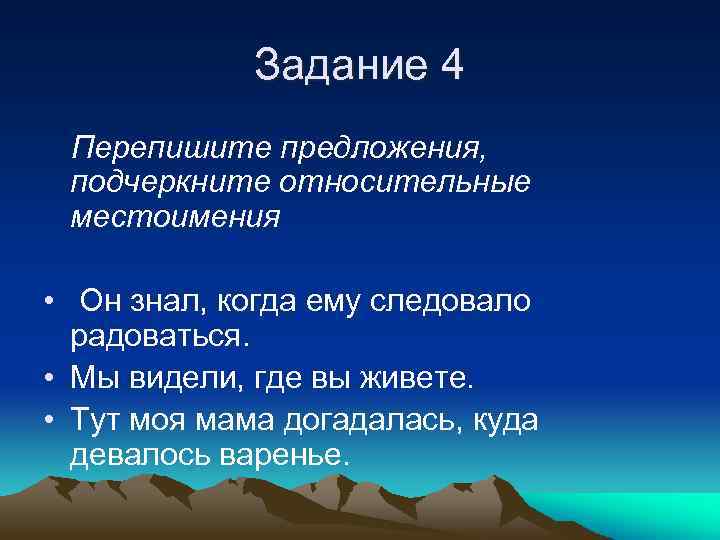 Задание 4

Перепишите предложения, подчеркните относительные местоимения

• Он знал, когда ему следовало радоваться.
• Мы видели, где вы живете.
• Тут моя мама догадалась, куда девалось варенье.